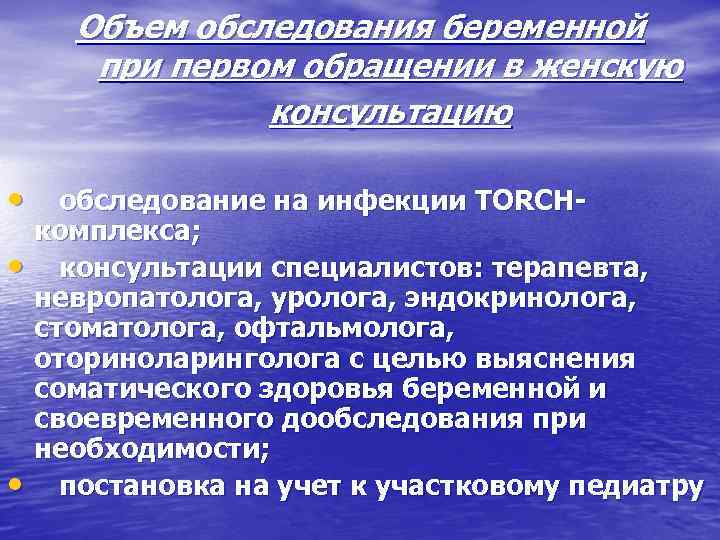 Объем обследования беременной при первом обращении в женскую консультацию

• обследование на инфекции TORCH-комплекса;
• консультации специалистов: терапевта, невропатолога, уролога, эндокринолога, стоматолога, офтальмолога, оториноларинголога с целью выяснения соматического здоровья беременной и своевременного дообследования при необходимости;
• постановка на учет к участковому педиатру